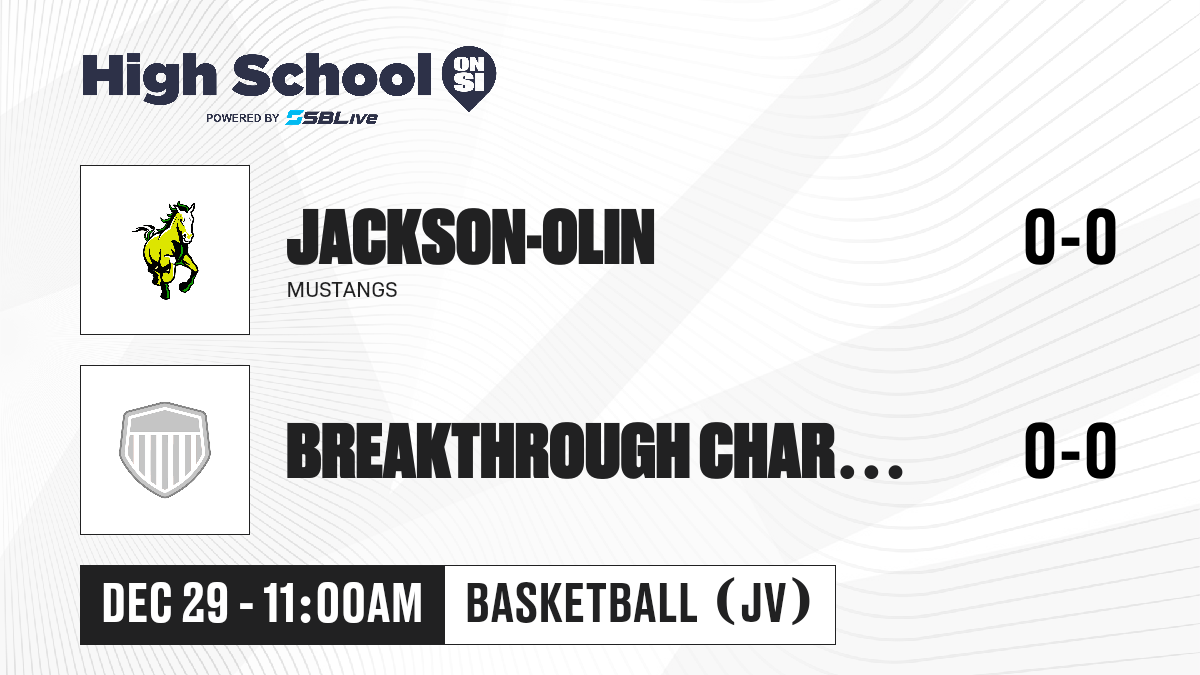 High School ON SI

POWERED BY SBLive

JACKSON-OLIN

MUSTANGS

0-0

BREAKTHROUGH CHAR...

0-0

DEC 29 - 11:00AM

BASKETBALL (JV)